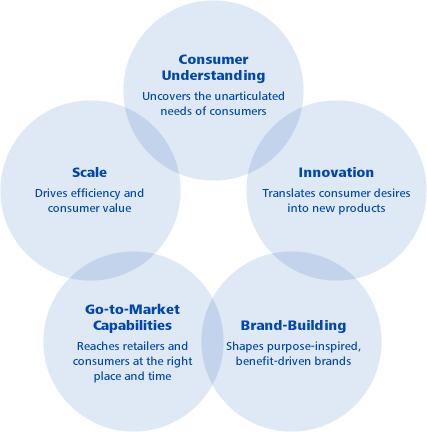 Consumer Understanding
Uncovers the unarticulated needs of consumers

Scale
Drives efficiency and consumer value

Innovation
Translates consumer desires into new products

Go-to-Market Capabilities
Reaches retailers and consumers at the right place and time

Brand-Building
Shapes purpose-inspired, benefit-driven brands